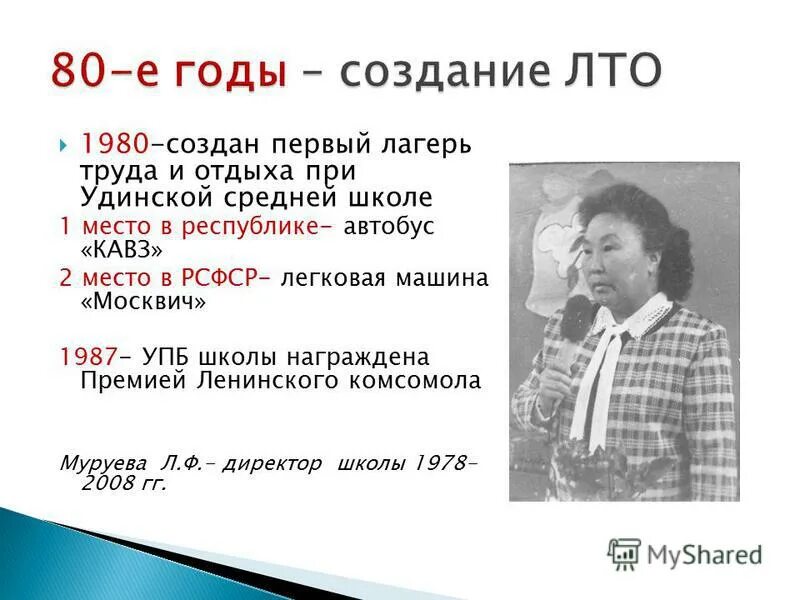 80-е годы – создание ЛТО

1980-создан первый лагерь труда и отдыха при Удинской средней школе
1 место в республике- автобус «КАВЗ»
2 место в РСФСР- легковая машина «Москвич»

1987- УПБ школы награждена Премией Ленинского комсомола

Муруева Л.Ф.- директор школы 1978-2008 гг.

MyShared